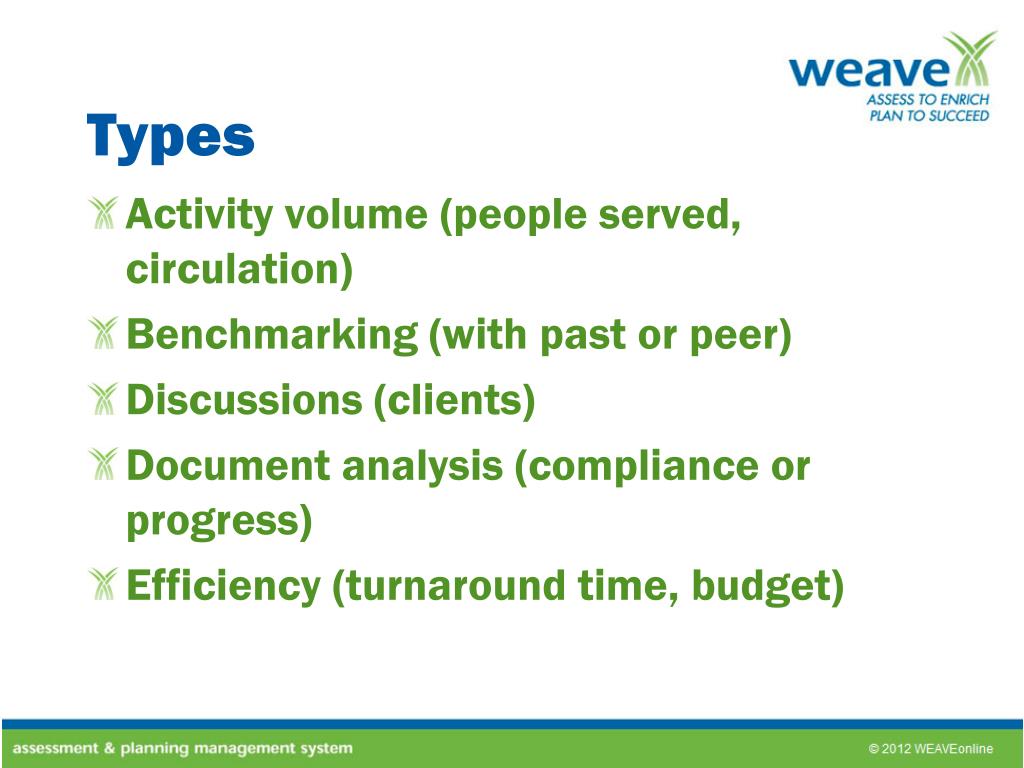 weave
ASSESS TO ENRICH
PLAN TO SUCCEED

Types

Activity volume (people served, circulation)

Benchmarking (with past or peer)

Discussions (clients)

Document analysis (compliance or progress)

Efficiency (turnaround time, budget)

assessment & planning management system

© 2012 WEAVEonline